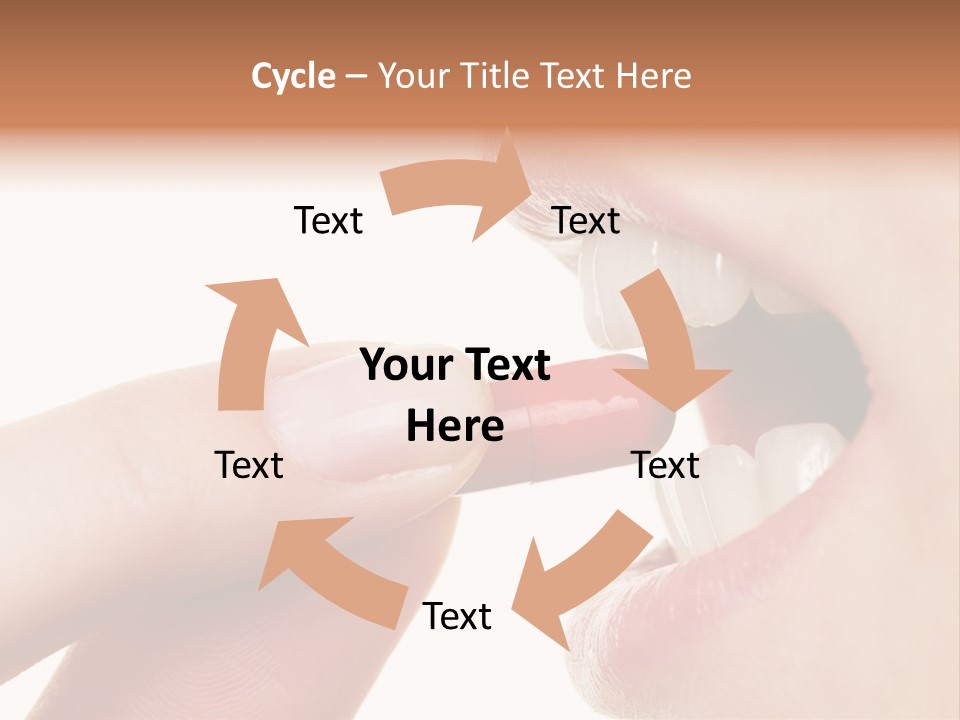 Cycle – Your Title Text Here

Text

Text

Your Text Here

Text

Text

Text